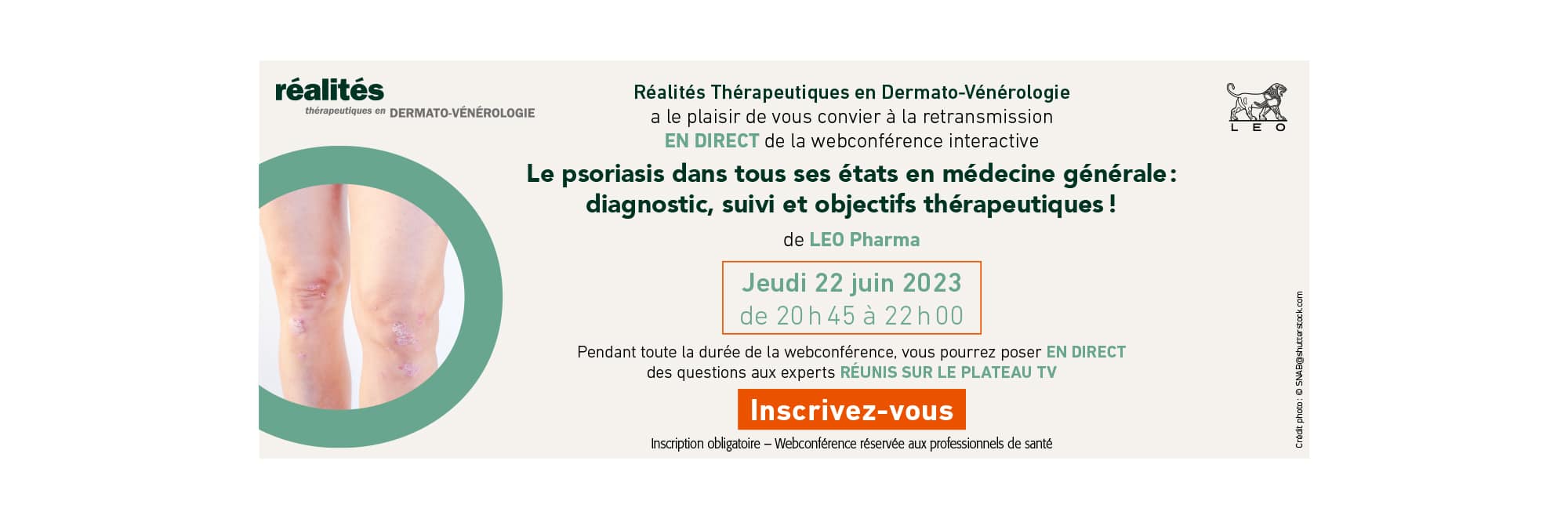 réalités
thérapeutiques en DERMATO-VÉNÉROLOGIE

Réalités Thérapeutiques en Dermato-Vénérologie
a le plaisir de vous convier à la retransmission
EN DIRECT de la webconférence interactive

Le psoriasis dans tous ses états en médecine générale : diagnostic, suivi et objectifs thérapeutiques !

de LEO Pharma

Jeudi 22 juin 2023
de 20 h 45 à 22 h 00

Pendant toute la durée de la webconférence, vous pourrez poser EN DIRECT des questions aux experts RÉUNIS SUR LE PLATEAU TV

Inscrivez-vous

Inscription obligatoire – Webconférence réservée aux professionnels de santé

LEO

Crédit photo : © SNAB@shutterstock.com